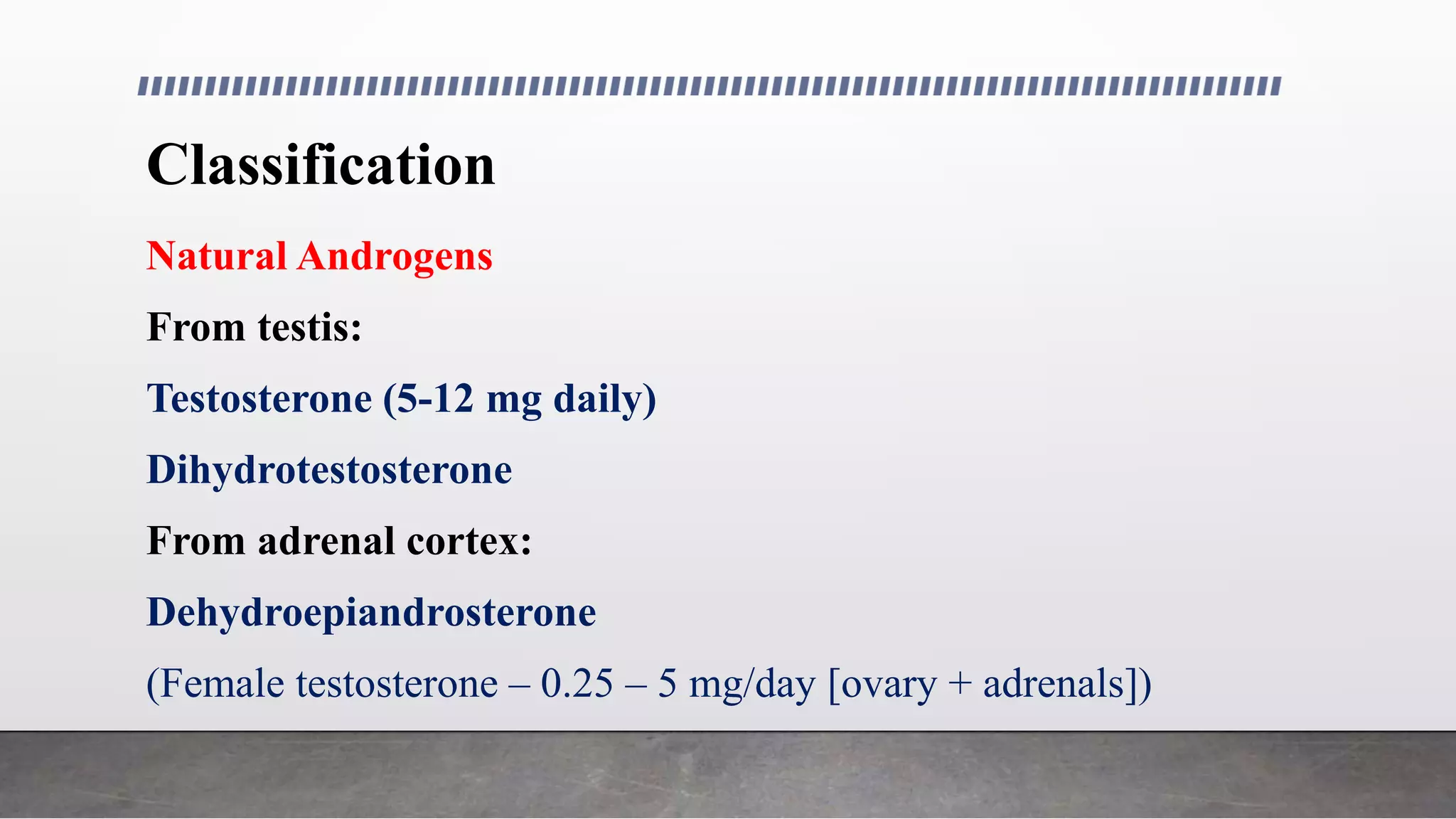 Classification

Natural Androgens

From testis:

Testosterone (5-12 mg daily)

Dihydrotestosterone

From adrenal cortex:

Dehydroepiandrosterone

(Female testosterone – 0.25 – 5 mg/day [ovary + adrenals])